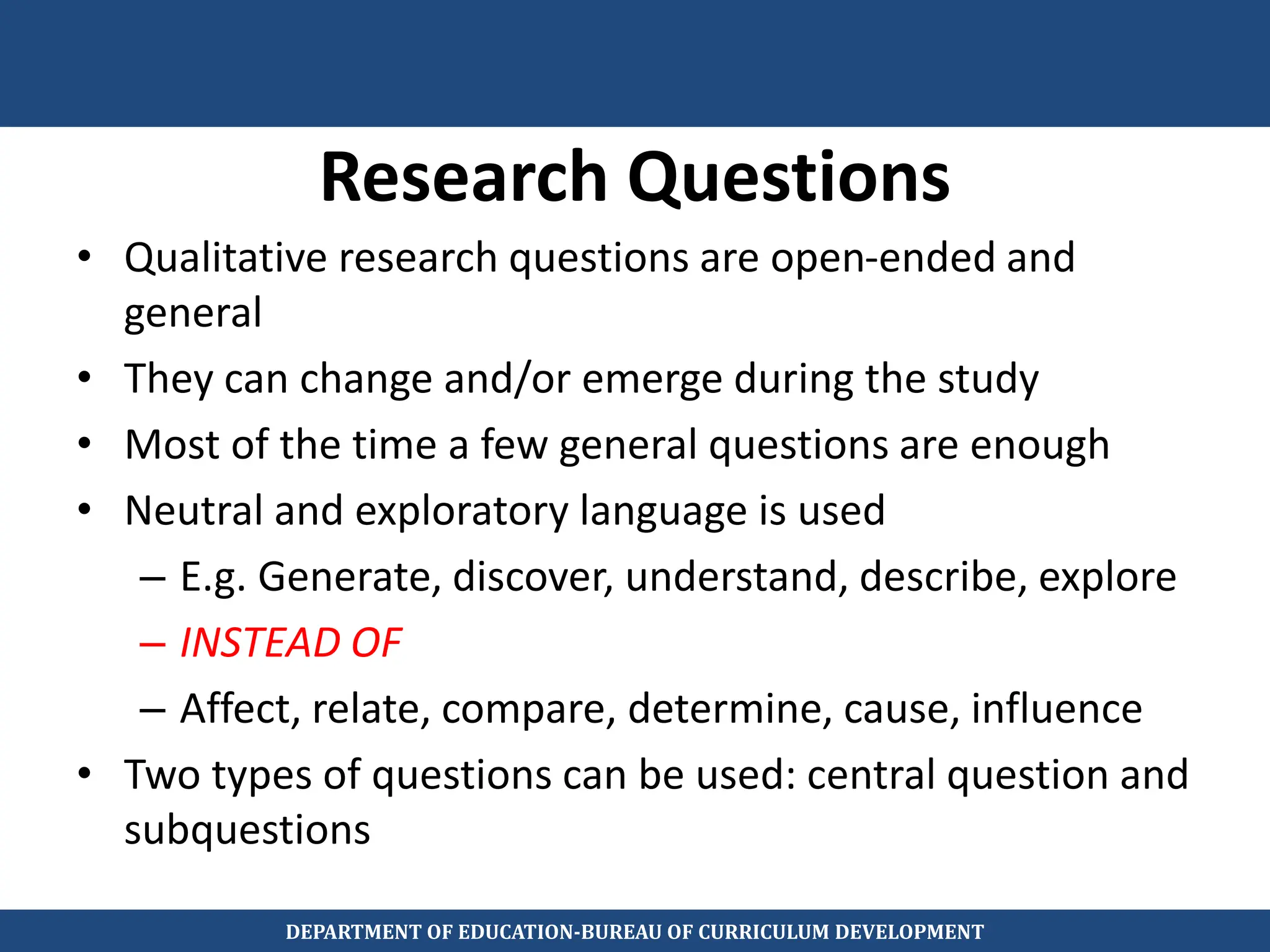 Research Questions

• Qualitative research questions are open-ended and general
• They can change and/or emerge during the study
• Most of the time a few general questions are enough
• Neutral and exploratory language is used
  – E.g. Generate, discover, understand, describe, explore
  – INSTEAD OF
  – Affect, relate, compare, determine, cause, influence
• Two types of questions can be used: central question and subquestions

DEPARTMENT OF EDUCATION-BUREAU OF CURRICULUM DEVELOPMENT